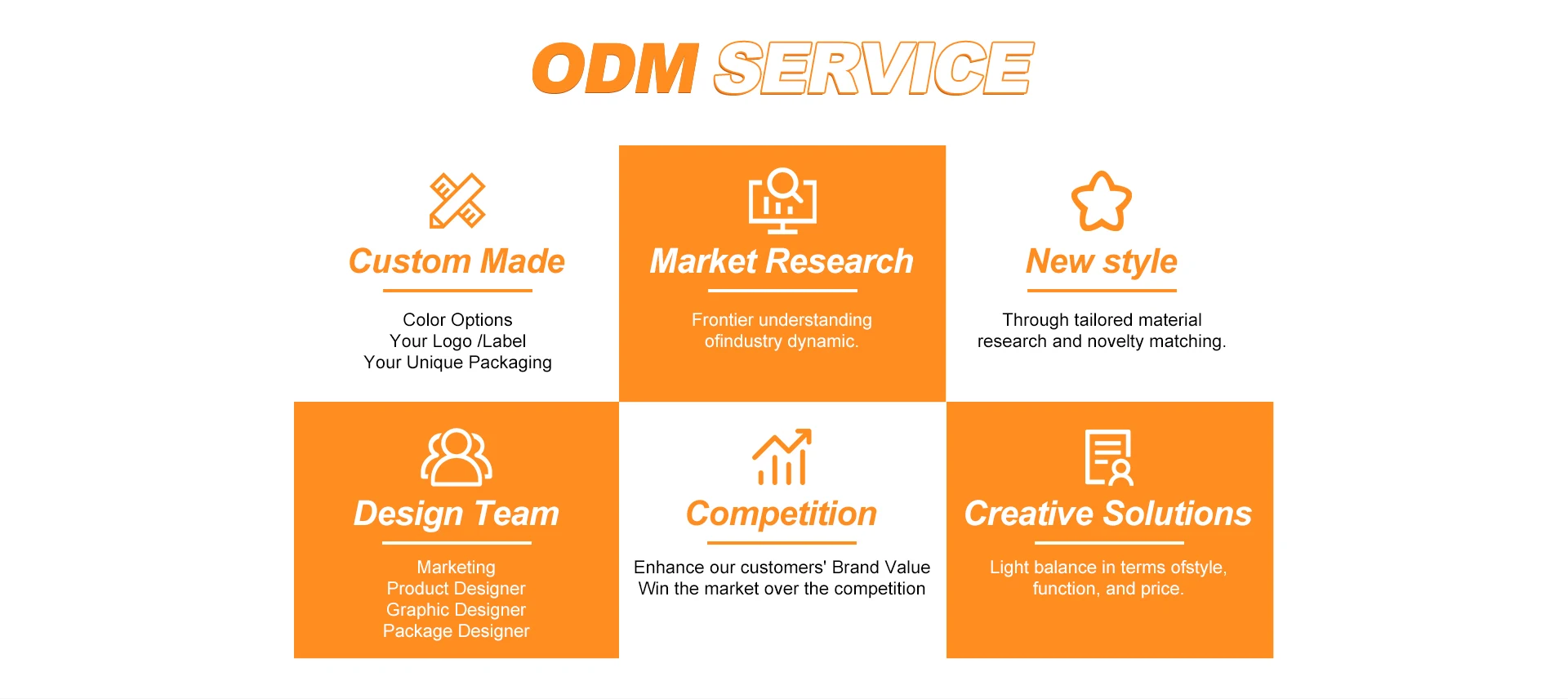 ODM SERVICE

Custom Made

Color Options
Your Logo /Label
Your Unique Packaging

Market Research

Frontier understanding ofindustry dynamic.

New style

Through tailored material research and novelty matching.

Design Team

Marketing
Product Designer
Graphic Designer
Package Designer

Competition

Enhance our customers' Brand Value
Win the market over the competition

Creative Solutions

Light balance in terms ofstyle, function, and price.